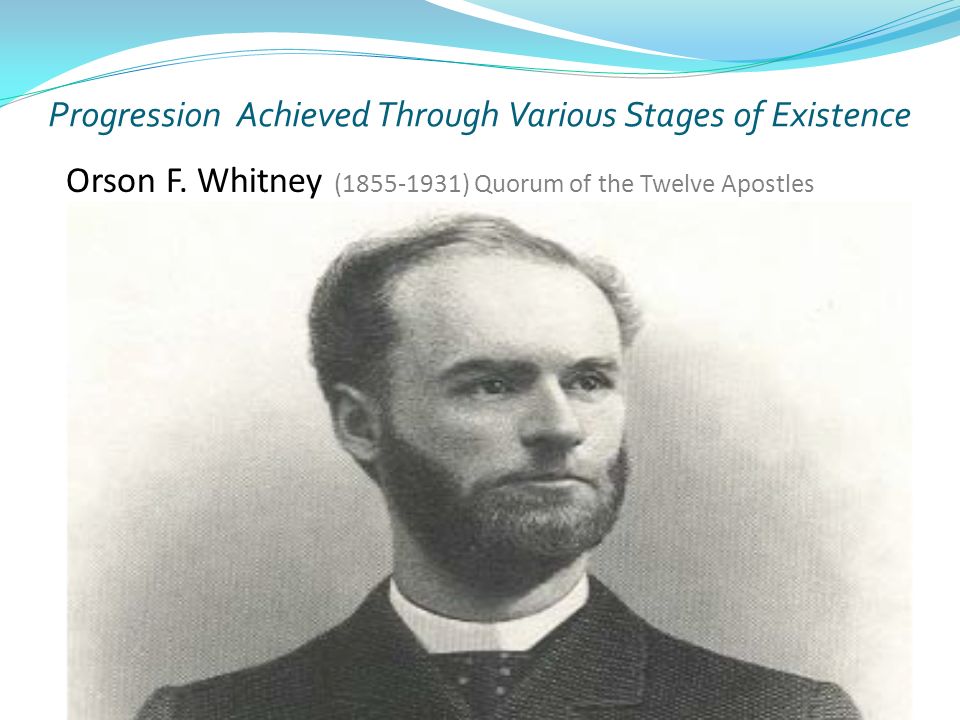 Progression Achieved Through Various Stages of Existence

Orson F. Whitney (1855-1931) Quorum of the Twelve Apostles